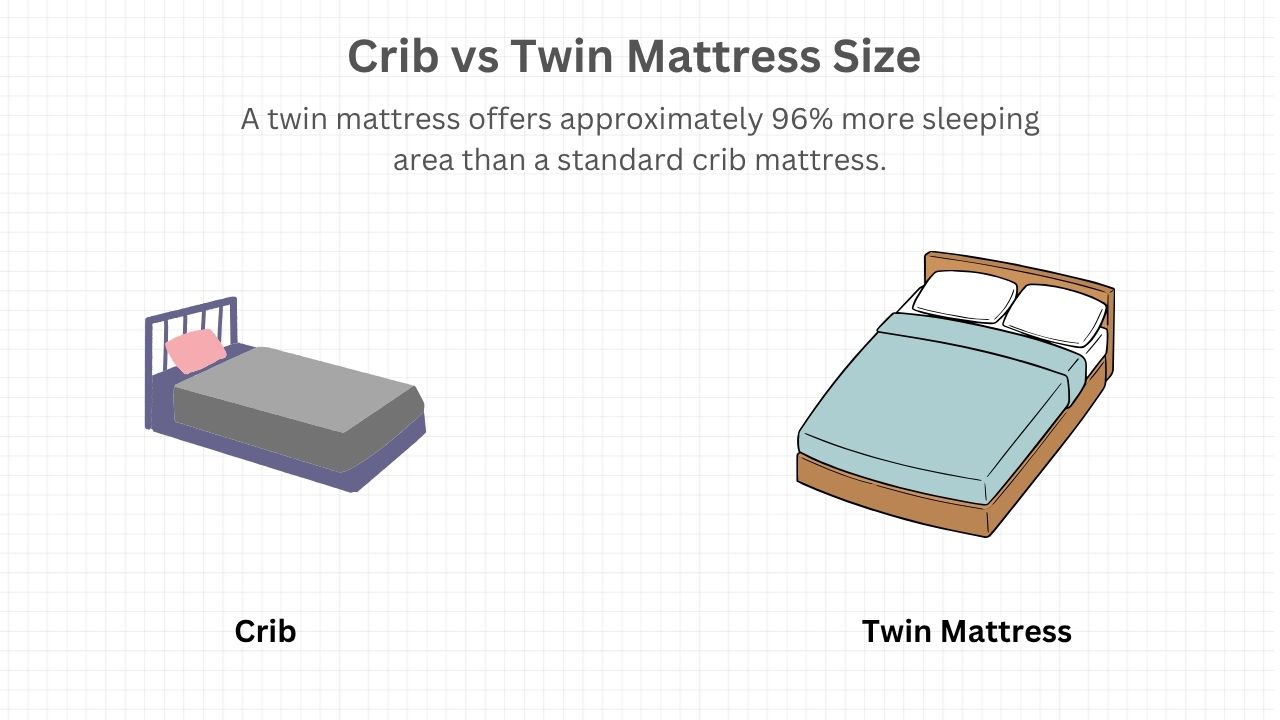 Crib vs Twin Mattress Size

A twin mattress offers approximately 96% more sleeping area than a standard crib mattress.

Crib

Twin Mattress